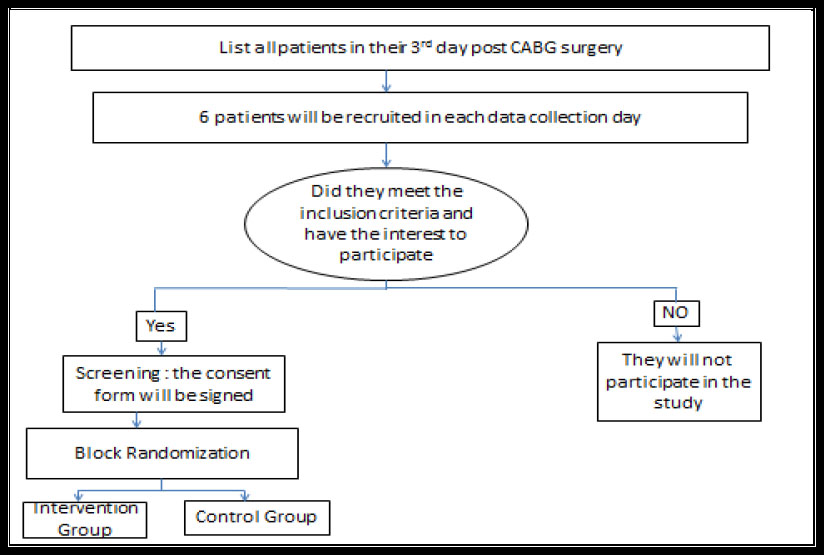 List all patients in their 3$^{rd}$ day post CABG surgery

6 patients will be recruited in each data collection day

Did they meet the inclusion criteria and have the interest to participate

Yes

NO

Screening : the consent form will be signed

They will not participate in the study

Block Randomization

Intervention Group

Control Group